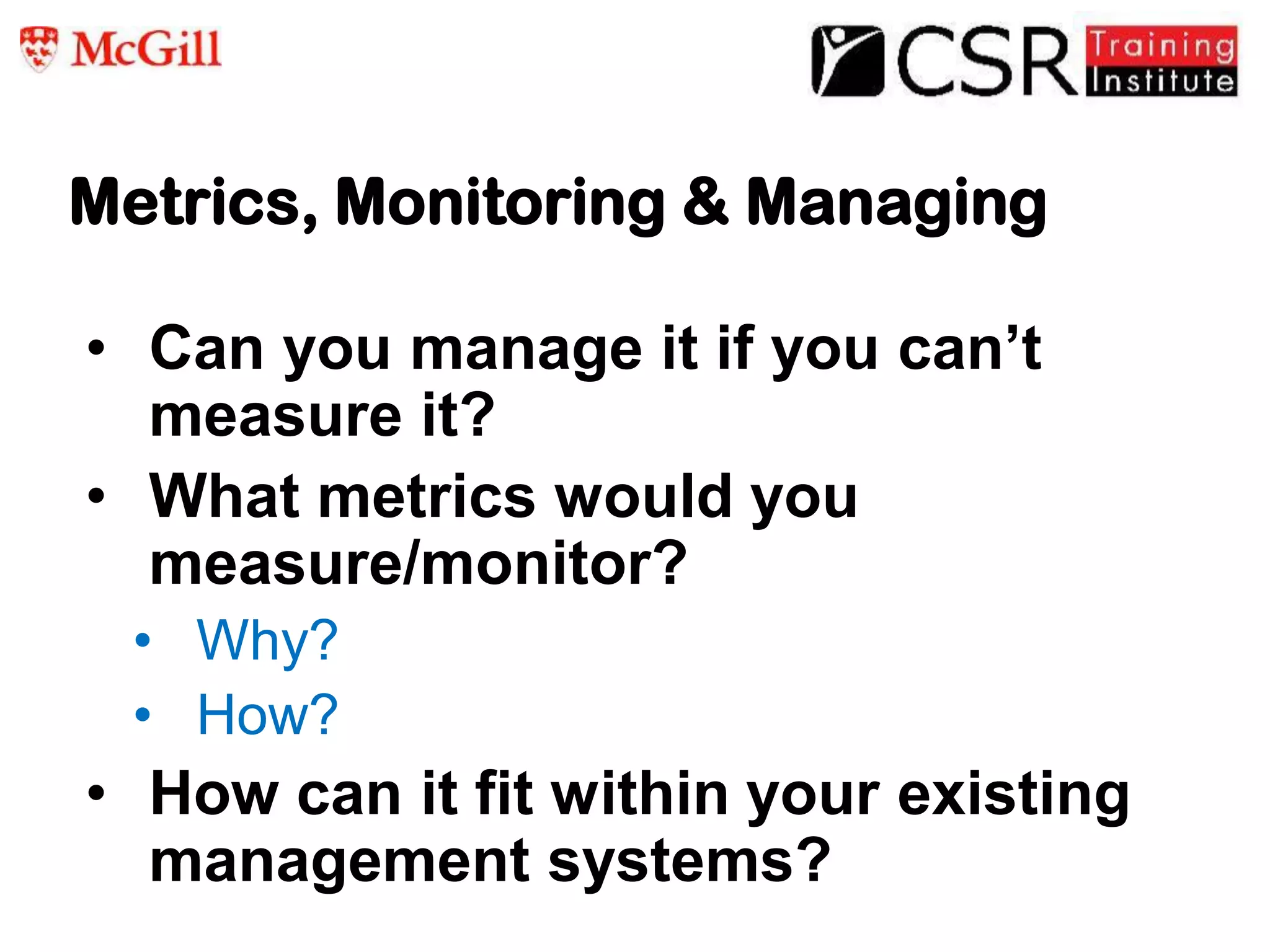 McGill

CSR Training Institute

Metrics, Monitoring & Managing

• Can you manage it if you can’t measure it?
• What metrics would you measure/monitor?
  • Why?
  • How?
• How can it fit within your existing management systems?